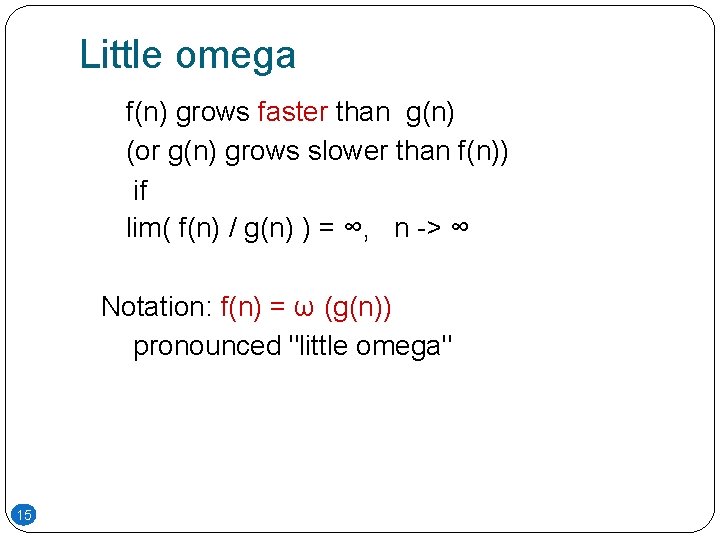 Little omega

f(n) grows faster than g(n)
(or g(n) grows slower than f(n))
if
lim( f(n) / g(n) ) = ∞, n -> ∞

Notation: f(n) = ω (g(n))
pronounced "little omega"

15